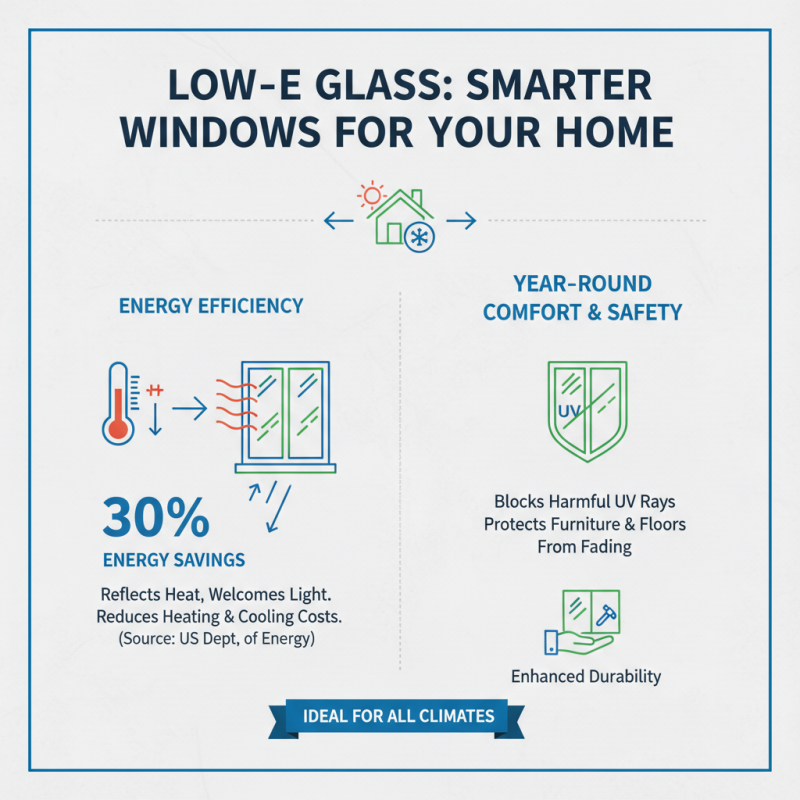 LOW-E GLASS: SMARTER WINDOWS FOR YOUR HOME

ENERGY EFFICIENCY

30%
ENERGY SAVINGS

Reflects Heat, Welcomes Light. Reduces Heating & Cooling Costs. (Source: US Dept, of Energy)

YEAR-ROUND COMFORT & SAFETY

UV

Blocks Harmful UV Rays Protects Furniture & Floors From Fading

Enhanced Durability

IDEAL FOR ALL CLIMATES